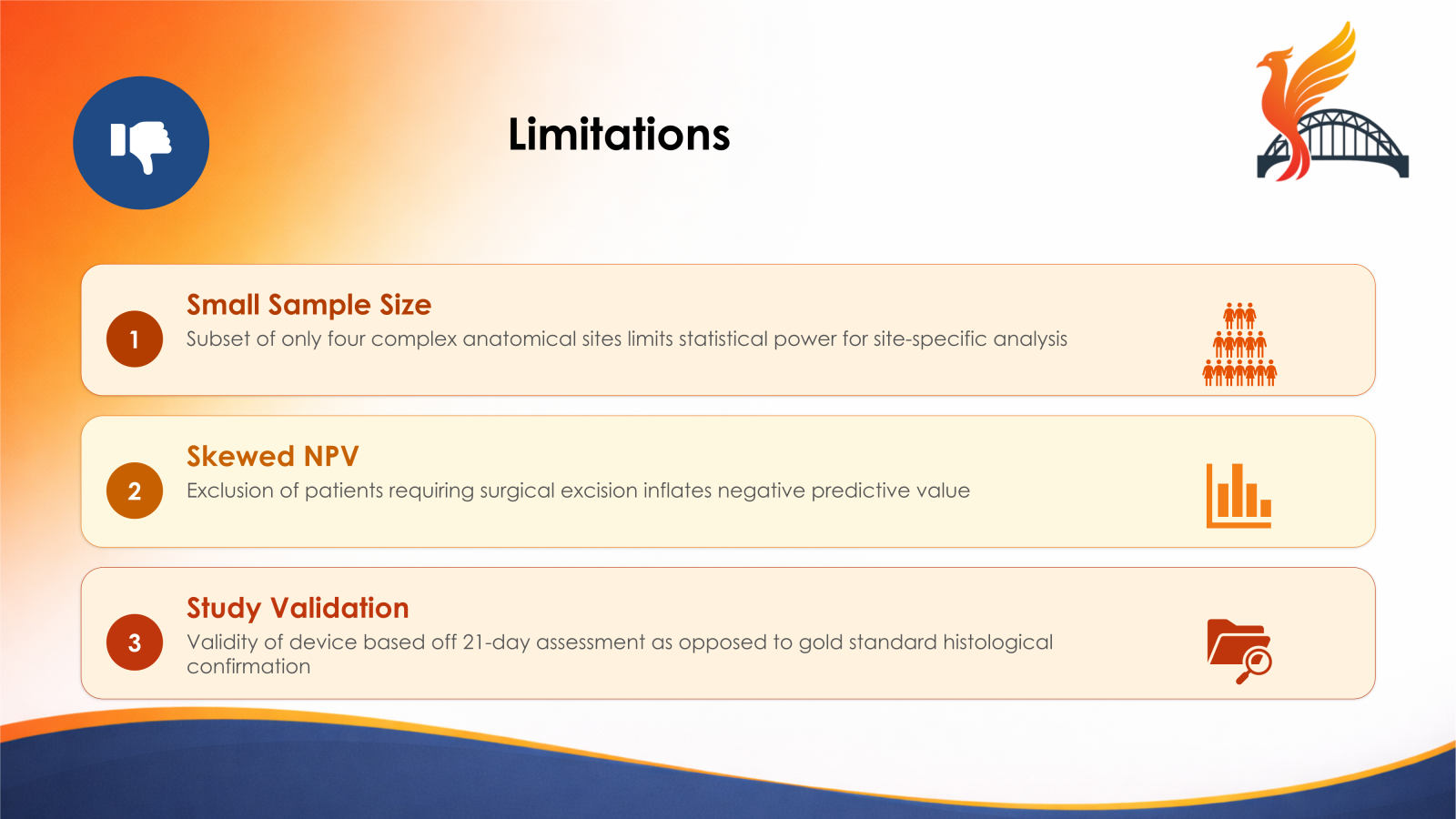 Limitations

1

Small Sample Size

Subset of only four complex anatomical sites limits statistical power for site-specific analysis

2

Skewed NPV

Exclusion of patients requiring surgical excision inflates negative predictive value

3

Study Validation

Validity of device based off 21-day assessment as opposed to gold standard histological confirmation